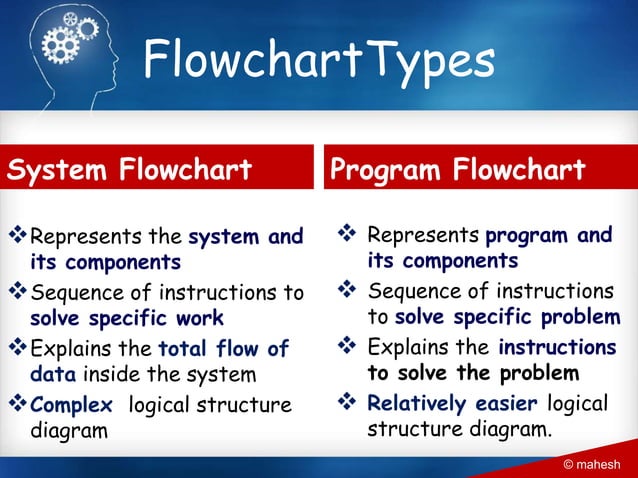 FlowchartTypes

System Flowchart

❖ Represents the system and its components
❖ Sequence of instructions to solve specific work
❖ Explains the total flow of data inside the system
❖ Complex logical structure diagram

Program Flowchart

❖ Represents program and its components
❖ Sequence of instructions to solve specific problem
❖ Explains the instructions to solve the problem
❖ Relatively easier logical structure diagram.

© mahesh